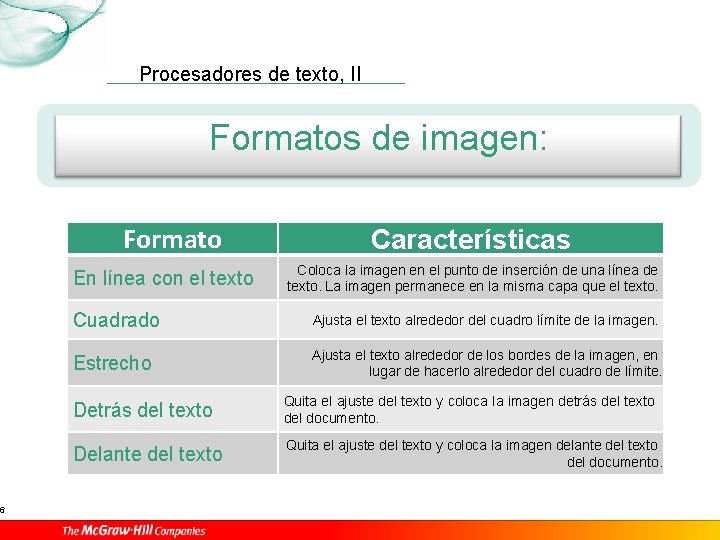 Procesadores de texto, II

Formatos de imagen:

| Formato | Características |
|---|---|
| En línea con el texto | Coloca la imagen en el punto de inserción de una línea de texto. La imagen permanece en la misma capa que el texto. |
| Cuadrado | Ajusta el texto alrededor del cuadro límite de la imagen. |
| Estrecho | Ajusta el texto alrededor de los bordes de la imagen, en lugar de hacerlo alrededor del cuadro de límite. |
| Detrás del texto | Quita el ajuste del texto y coloca la imagen detrás del texto del documento. |
| Delante del texto | Quita el ajuste del texto y coloca la imagen delante del texto del documento. |

6

The McGraw-Hill Companies